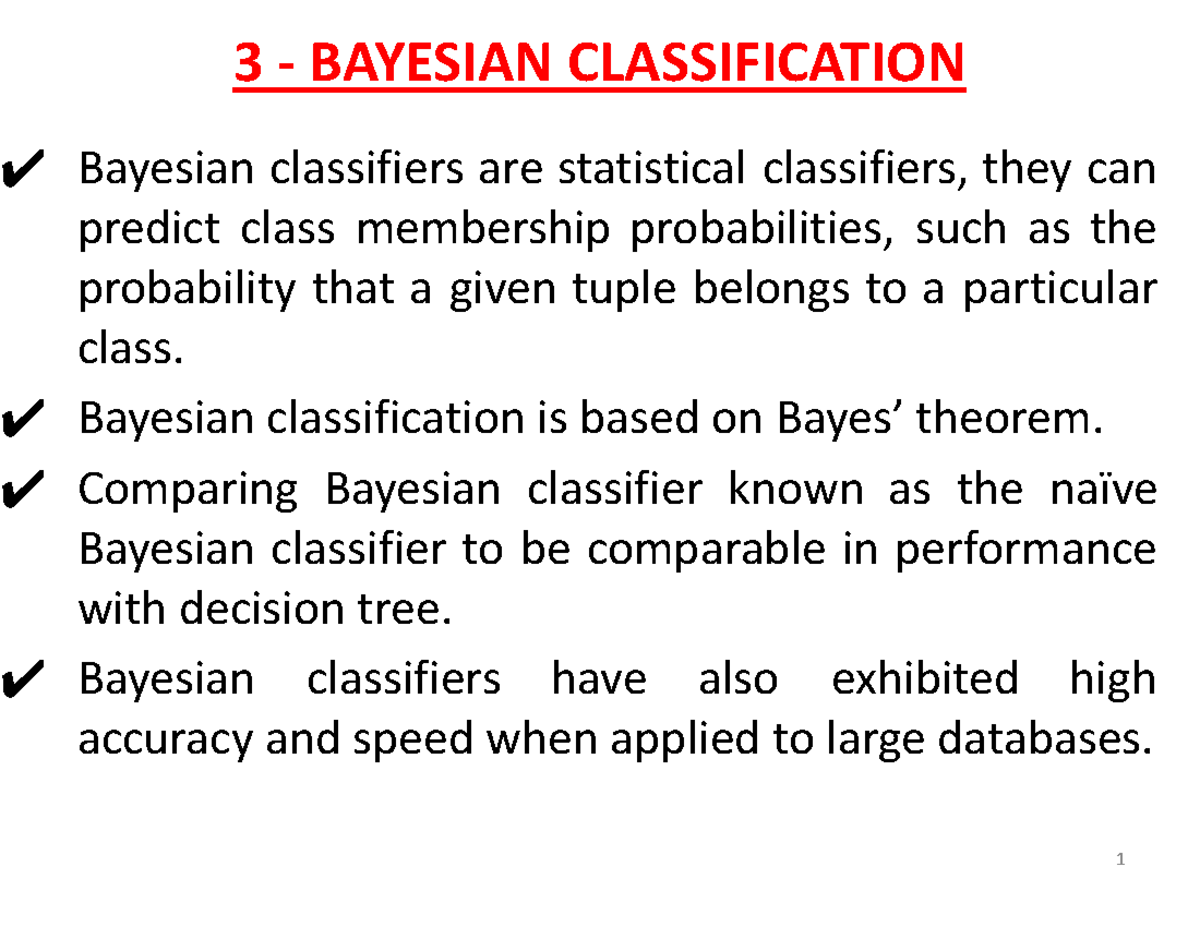 3 - BAYESIAN CLASSIFICATION

✔ Bayesian classifiers are statistical classifiers, they can predict class membership probabilities, such as the probability that a given tuple belongs to a particular class.

✔ Bayesian classification is based on Bayes’ theorem.

✔ Comparing Bayesian classifier known as the naïve Bayesian classifier to be comparable in performance with decision tree.

✔ Bayesian classifiers have also exhibited high accuracy and speed when applied to large databases.

1